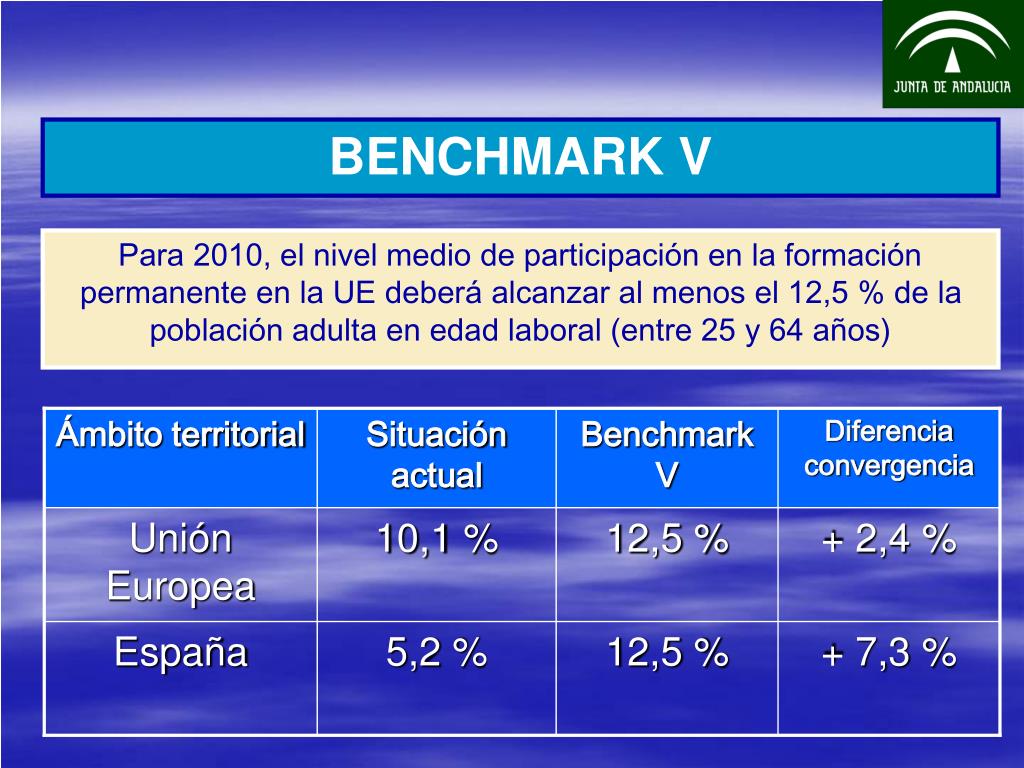 JUNTA DE ANDALUCIA

BENCHMARK V

Para 2010, el nivel medio de participación en la formación permanente en la UE deberá alcanzar al menos el 12,5 % de la población adulta en edad laboral (entre 25 y 64 años)

| Ámbito territorial | Situación actual | Benchmark V | Diferencia convergencia |
|---|---|---|---|
| Unión Europea | 10,1 % | 12,5 % | + 2,4 % |
| España | 5,2 % | 12,5 % | + 7,3 % |